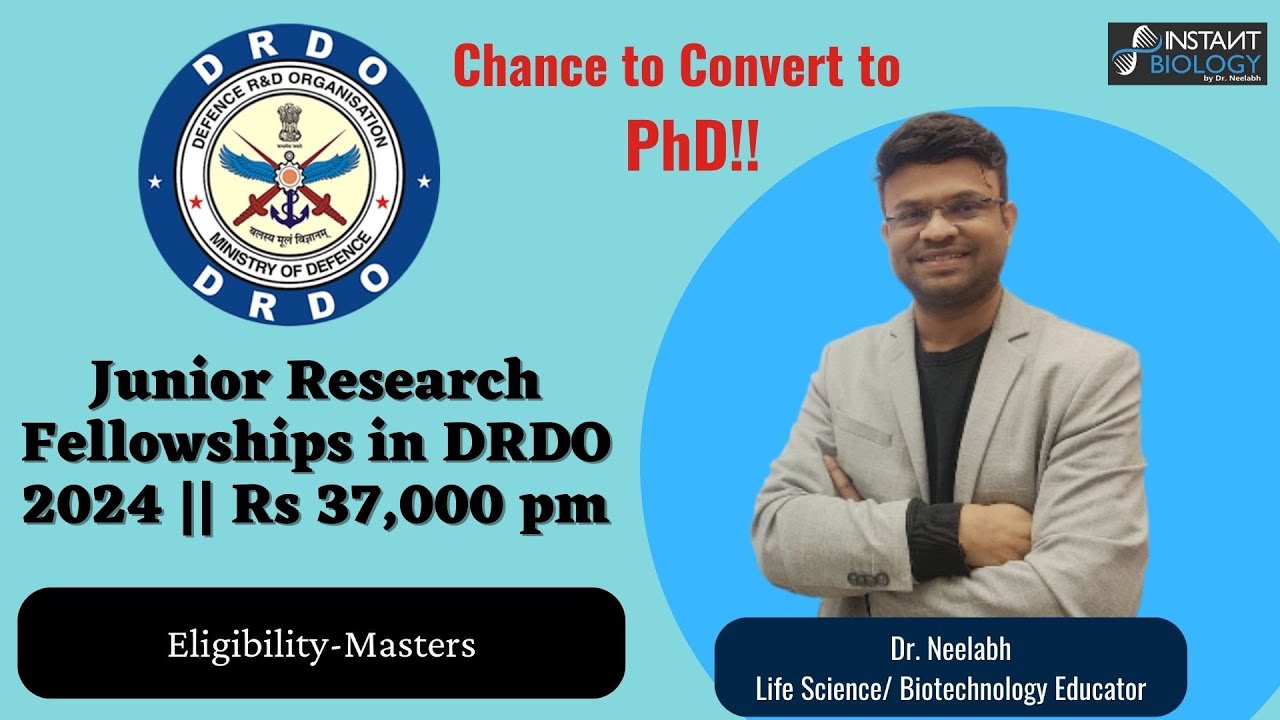 DRDO
DEFENCE R&D ORGANISATION
बलस्य मूलं विज्ञानम्
MINISTRY OF DEFENCE
DRDO

Chance to Convert to PhD!!

INSTANT BIOLOGY
by Dr. Neelabh

Junior Research Fellowships in DRDO 2024 || Rs 37,000 pm

Eligibility-Masters

Dr. Neelabh
Life Science/ Biotechnology Educator